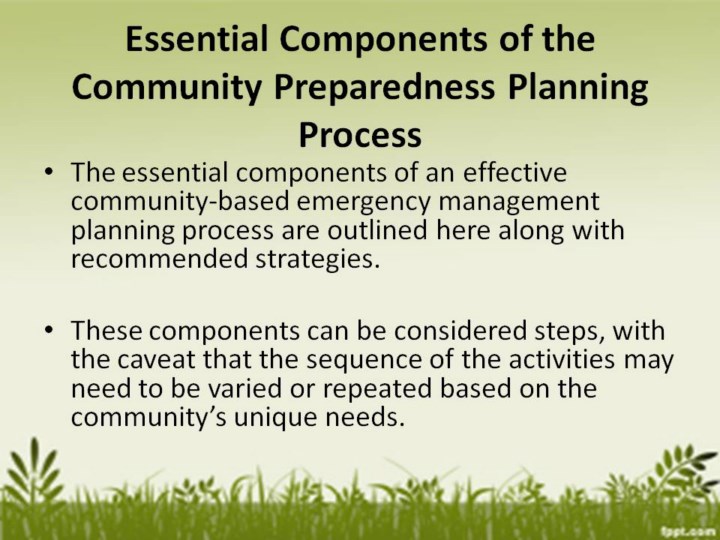 Essential Components of the Community Preparedness Planning Process

• The essential components of an effective community-based emergency management planning process are outlined here along with recommended strategies.

• These components can be considered steps, with the caveat that the sequence of the activities may need to be varied or repeated based on the community's unique needs.

fppt.com